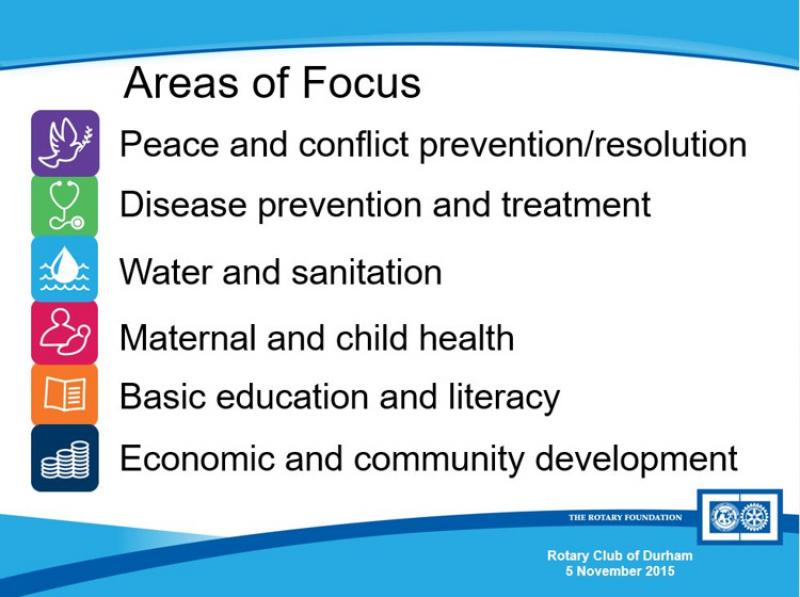 Areas of Focus

Peace and conflict prevention/resolution

Disease prevention and treatment

Water and sanitation

Maternal and child health

Basic education and literacy

Economic and community development

THE ROTARY FOUNDATION

Rotary Club of Durham
5 November 2015